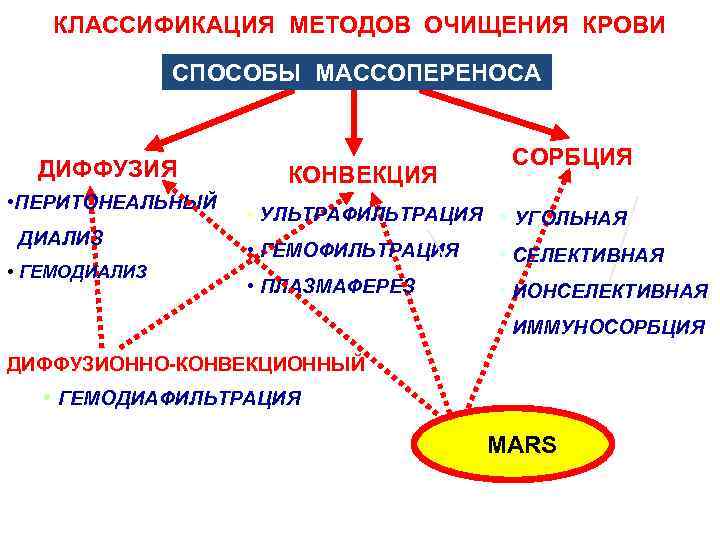 КЛАССИФИКАЦИЯ МЕТОДОВ ОЧИЩЕНИЯ КРОВИ

СПОСОБЫ МАССОПЕРЕНОСА

ДИФФУЗИЯ

•ПЕРИТОНЕАЛЬНЫЙ ДИАЛИЗ

• ГЕМОДИАЛИЗ

КОНВЕКЦИЯ

• УЛЬТРАФИЛЬТРАЦИЯ

• ГЕМОФИЛЬТРАЦИЯ

• ПЛАЗМАФЕРЕЗ

СОРБЦИЯ

• УГОЛЬНАЯ

• СЕЛЕКТИВНАЯ

• ИОНСЕЛЕКТИВНАЯ

• ИММУНОСОРБЦИЯ

ДИФФУЗИОННО-КОНВЕКЦИОННЫЙ

• ГЕМОДИАФИЛЬТРАЦИЯ

MARS